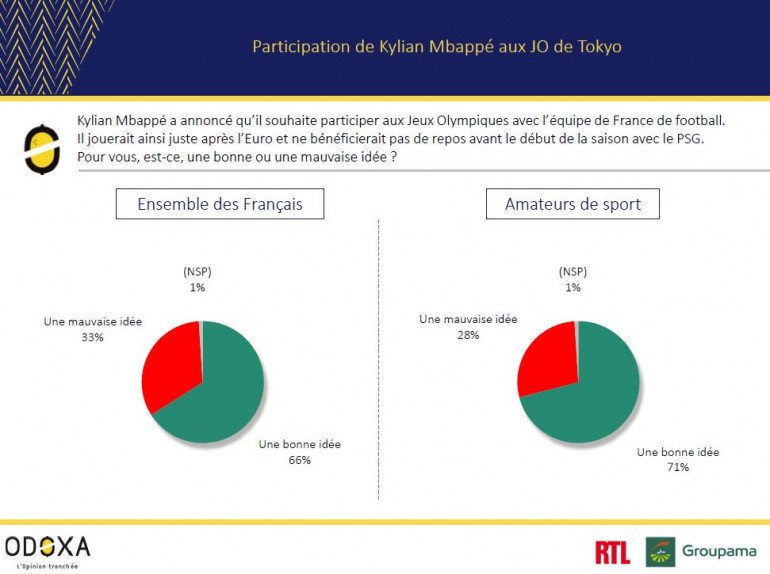 Participation de Kylian Mbappé aux JO de Tokyo

Kylian Mbappé a annoncé qu'il souhaite participer aux Jeux Olympiques avec l'équipe de France de football. Il jouerait ainsi juste après l'Euro et ne bénéficierait pas de repos avant le début de la saison avec le PSG. Pour vous, est-ce, une bonne ou une mauvaise idée ?

Ensemble des Français

(NSP) 1%

Une mauvaise idée 33%

Une bonne idée 66%

Amateurs de sport

(NSP) 1%

Une mauvaise idée 28%

Une bonne idée 71%

ODOXA
L'Opinion tranchée

RTL

Groupama